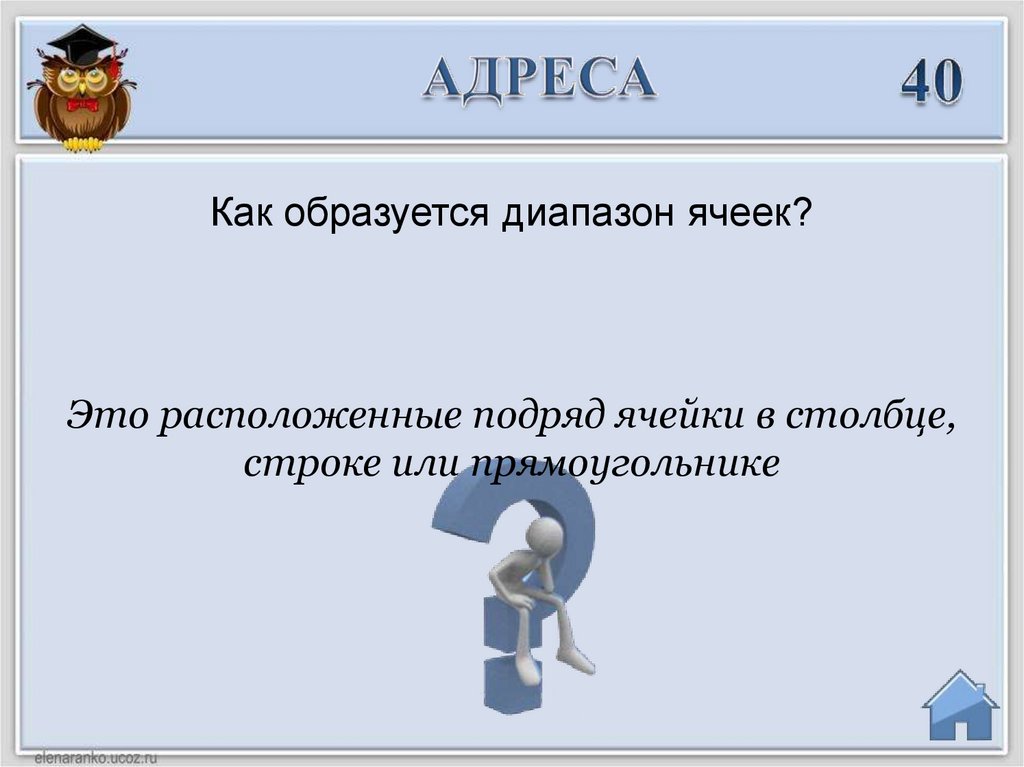 АДРЕСА

40

Как образуется диапазон ячеек?

Это расположенные подряд ячейки в столбце, строке или прямоугольнике

elenaranko.ucoz.ru